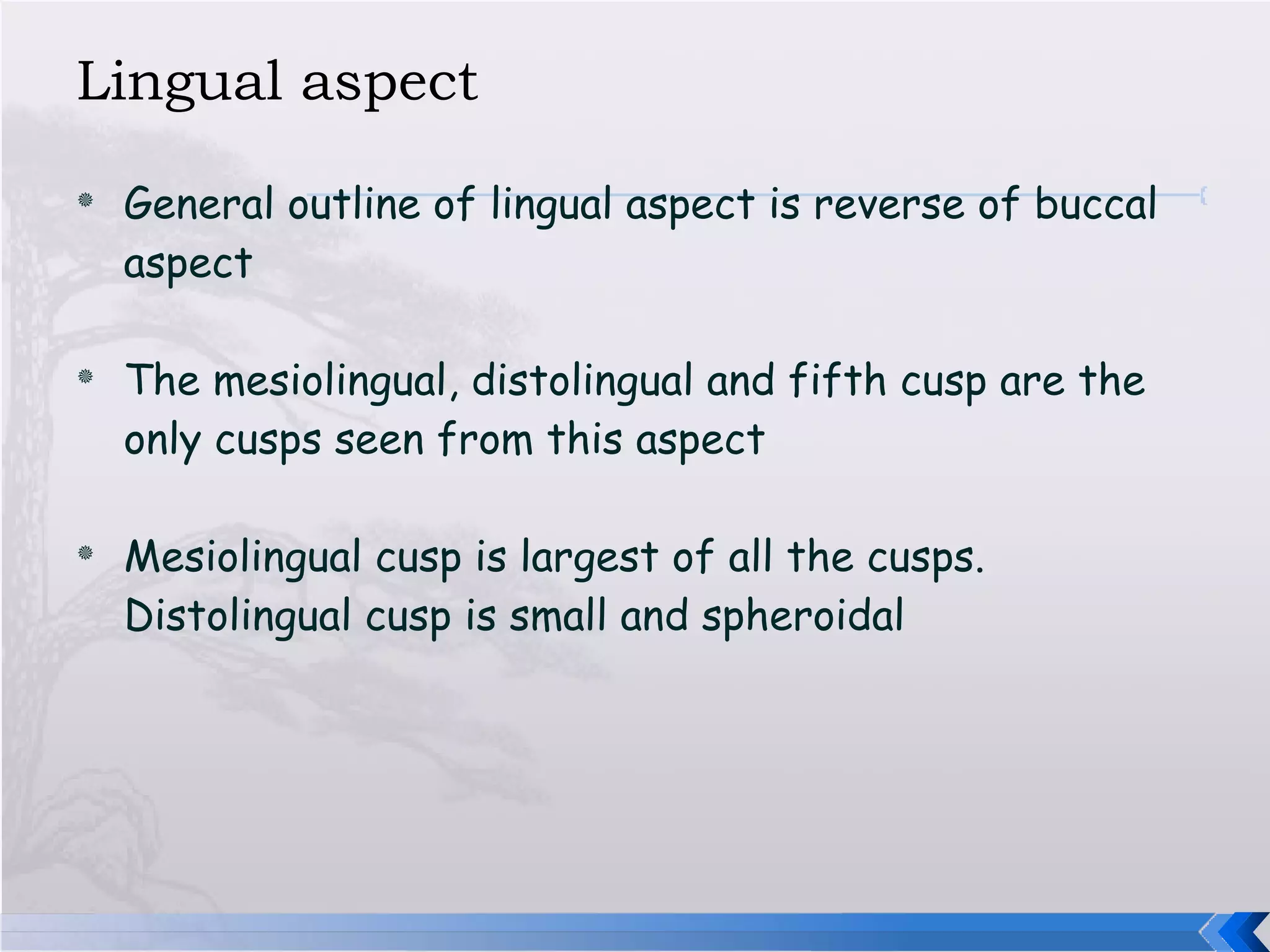 Lingual aspect

General outline of lingual aspect is reverse of buccal aspect

The mesiolingual, distolingual and fifth cusp are the only cusps seen from this aspect

Mesiolingual cusp is largest of all the cusps. Distolingual cusp is small and spheroidal